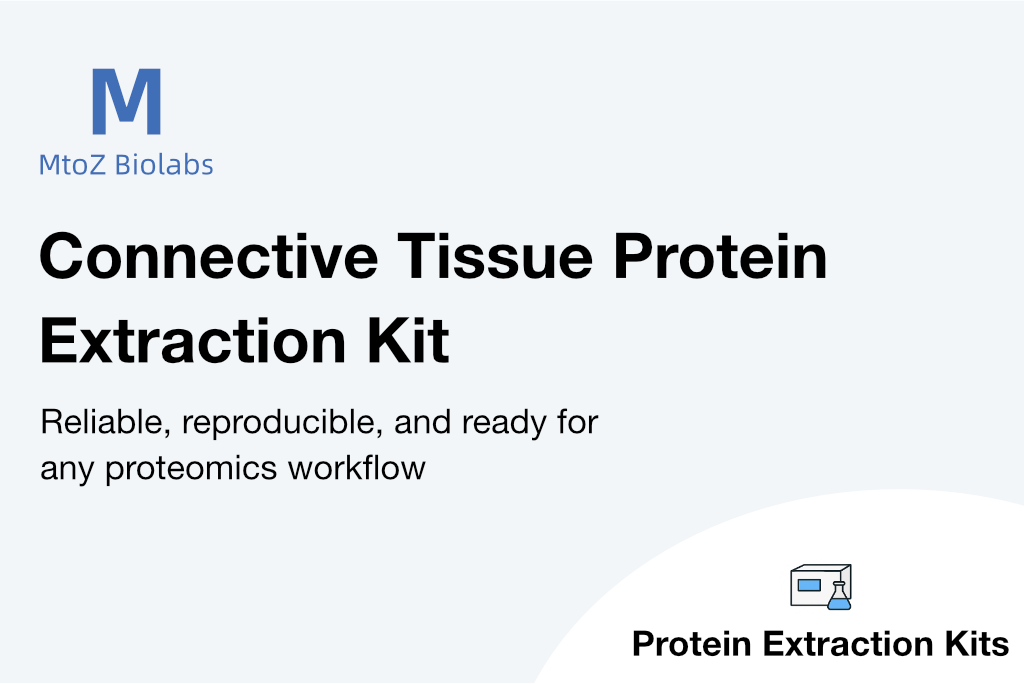 M
MtoZ Biolabs

Connective Tissue Protein Extraction Kit

Reliable, reproducible, and ready for any proteomics workflow

Protein Extraction Kits